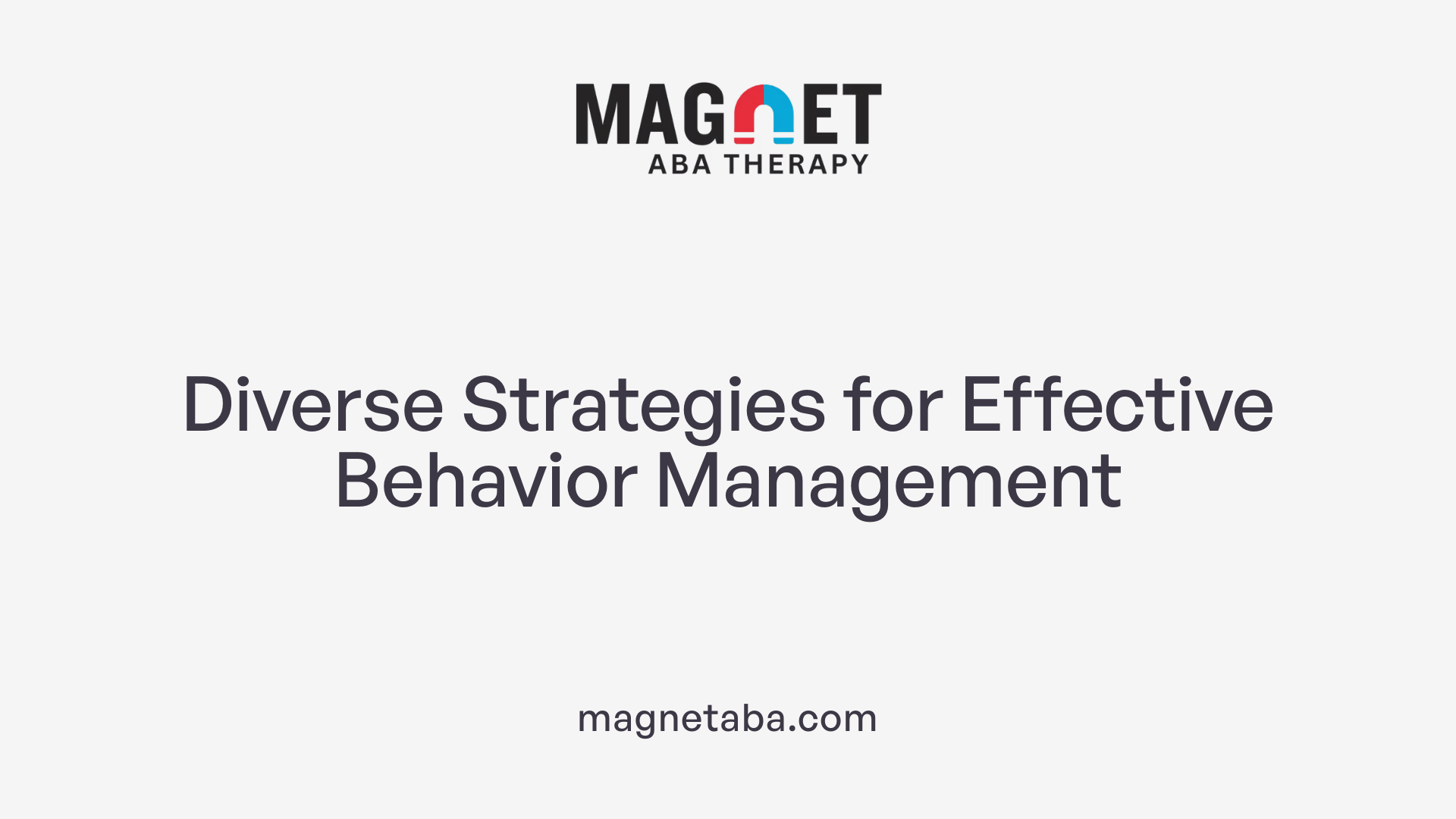 MAGNET
ABA THERAPY

Diverse Strategies for Effective Behavior Management

magnetaba.com